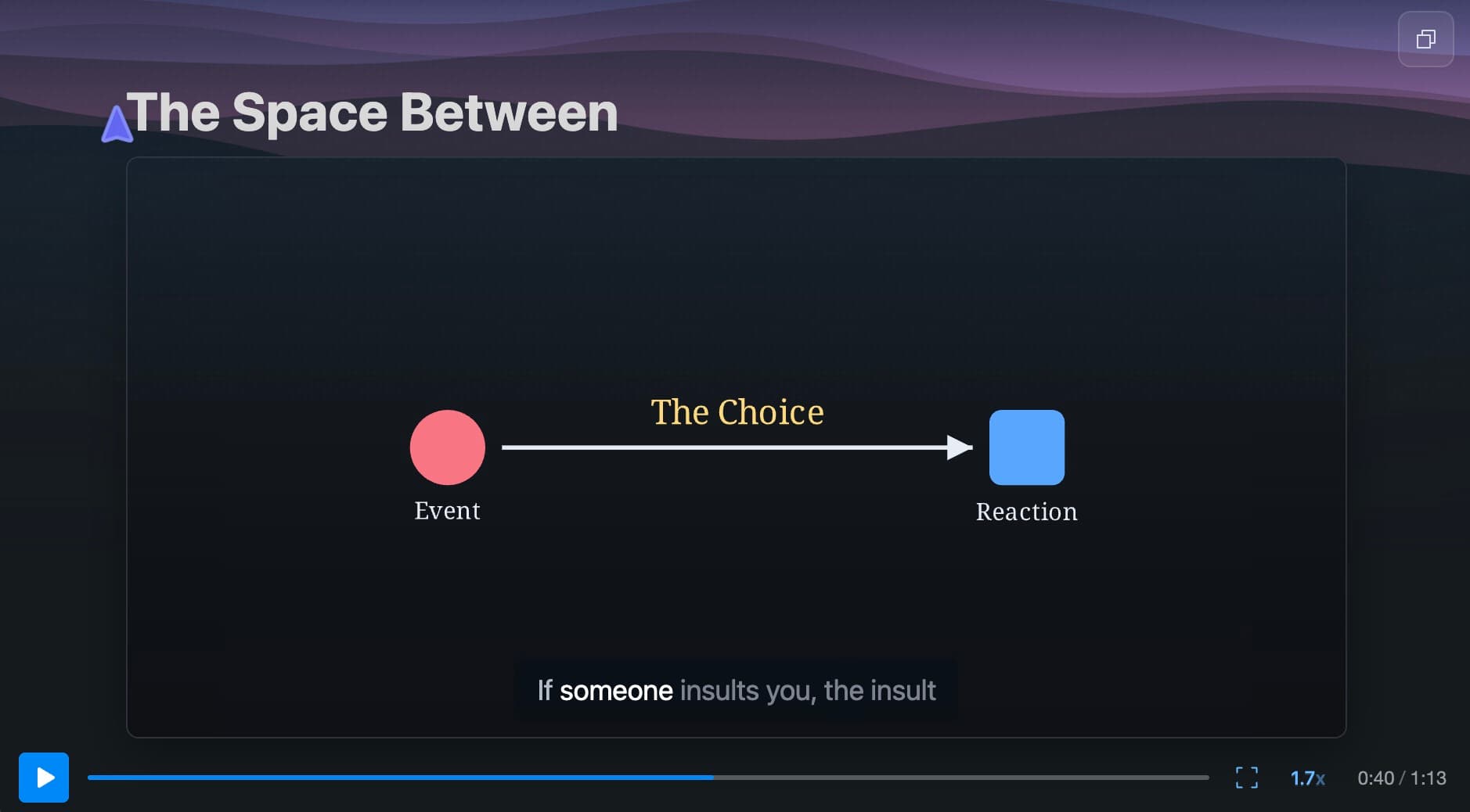 The Space Between

The Choice

Event

Reaction

If someone insults you, the insult

1.7x

0:40 / 1:13